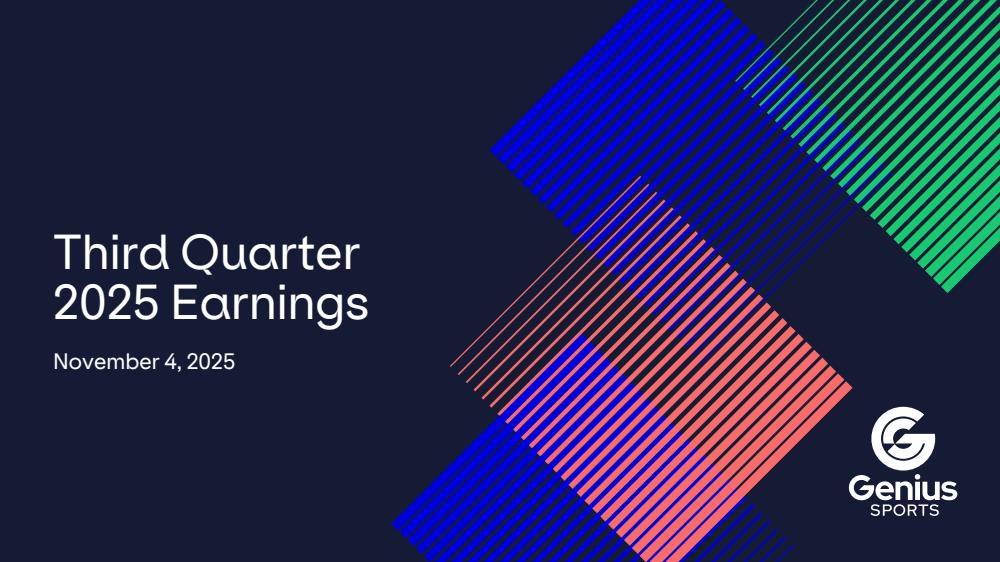 Third Quarter 2025 Earnings

November 4, 2025

Genius SPORTS